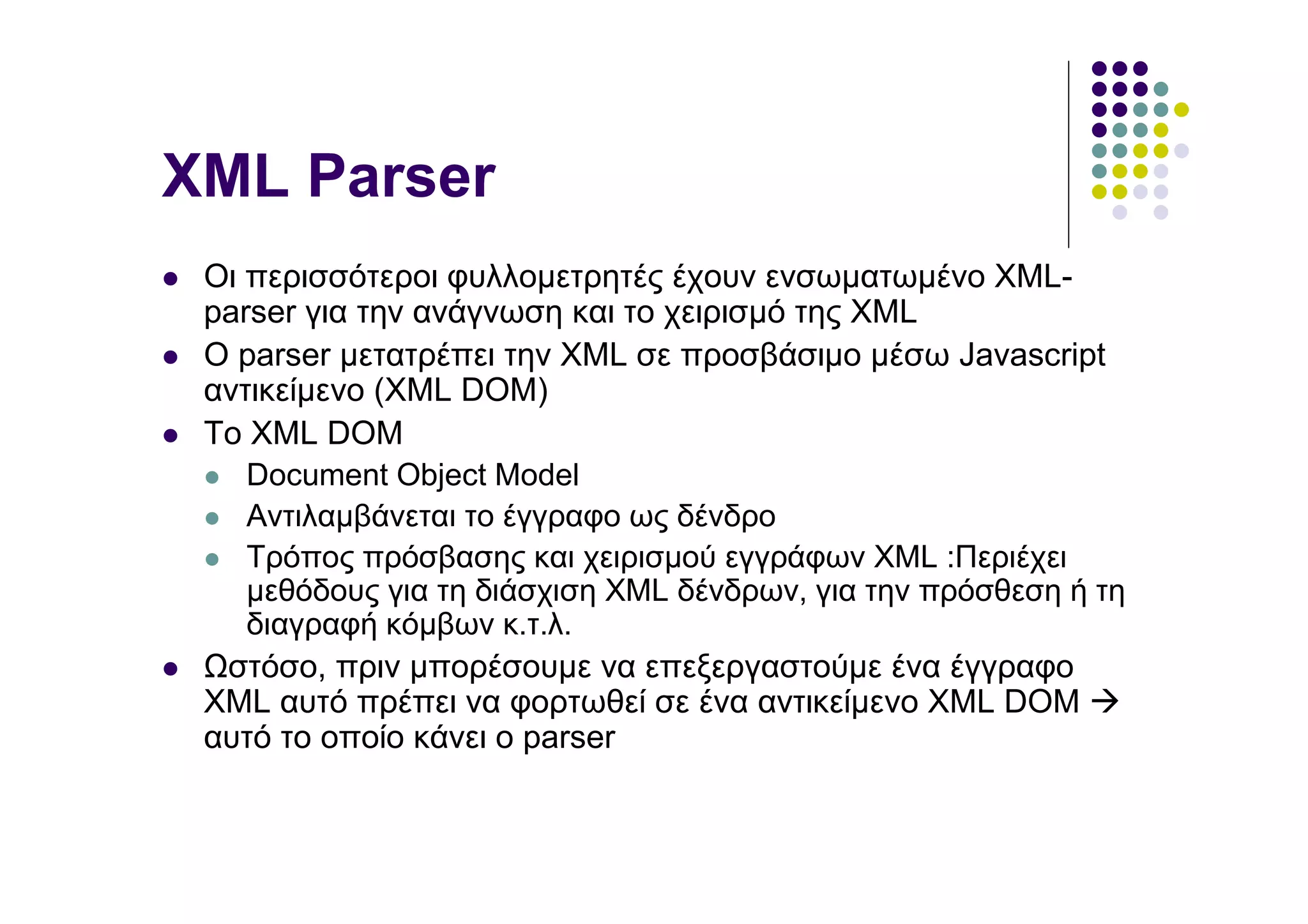 XML Parser

- Οι περισσότεροι φυλλομετρητές έχουν ενσωματωμένο XML-parser για την ανάγνωση και το χειρισμό της XML
- Ο parser μετατρέπει την XML σε προσβάσιμο μέσω Javascript αντικείμενο (XML DOM)
- Το XML DOM
  - Document Object Model
  - Αντιλαμβάνεται το έγγραφο ως δένδρο
  - Τρόπος πρόσβασης και χειρισμού εγγράφων XML :Περιέχει μεθόδους για τη διάσχιση XML δένδρων, για την πρόσθεση ή τη διαγραφή κόμβων κ.τ.λ.
- Ωστόσο, πριν μπορέσουμε να επεξεργαστούμε ένα έγγραφο XML αυτό πρέπει να φορτωθεί σε ένα αντικείμενο XML DOM → αυτό το οποίο κάνει ο parser